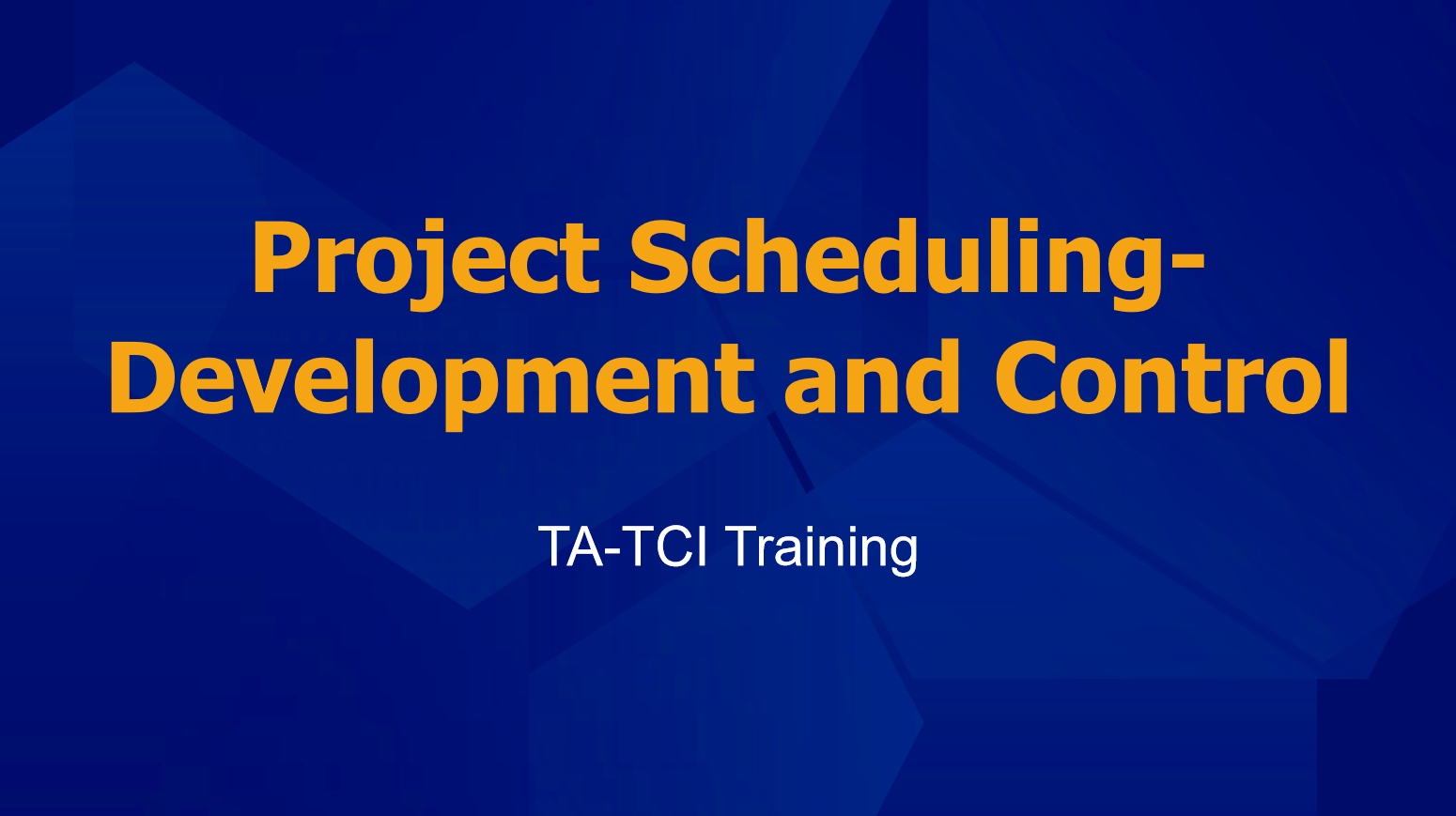 Project Scheduling-Development and Control

TA-TCI Training